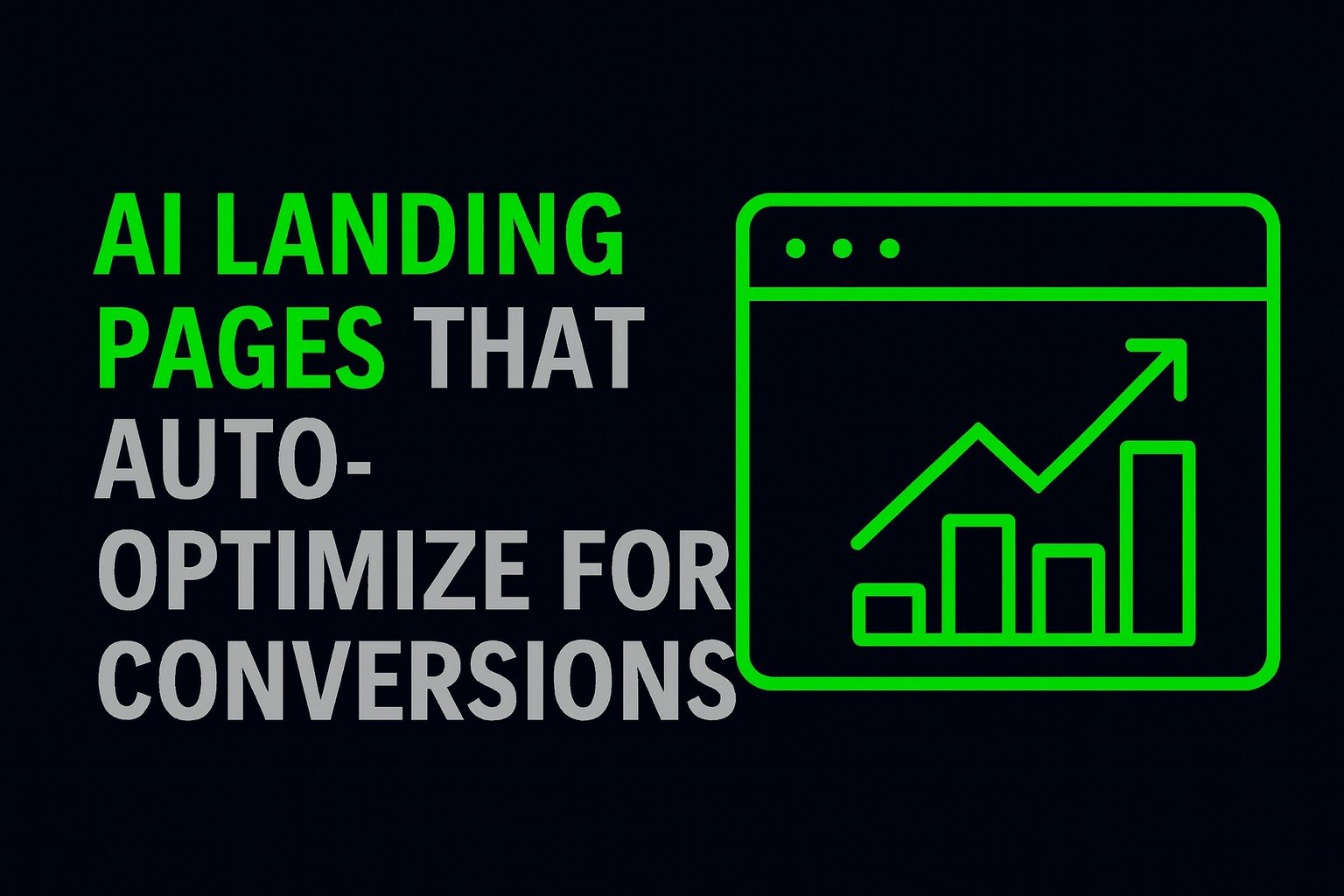 AI LANDING PAGES THAT AUTO-OPTIMIZE FOR CONVERSIONS